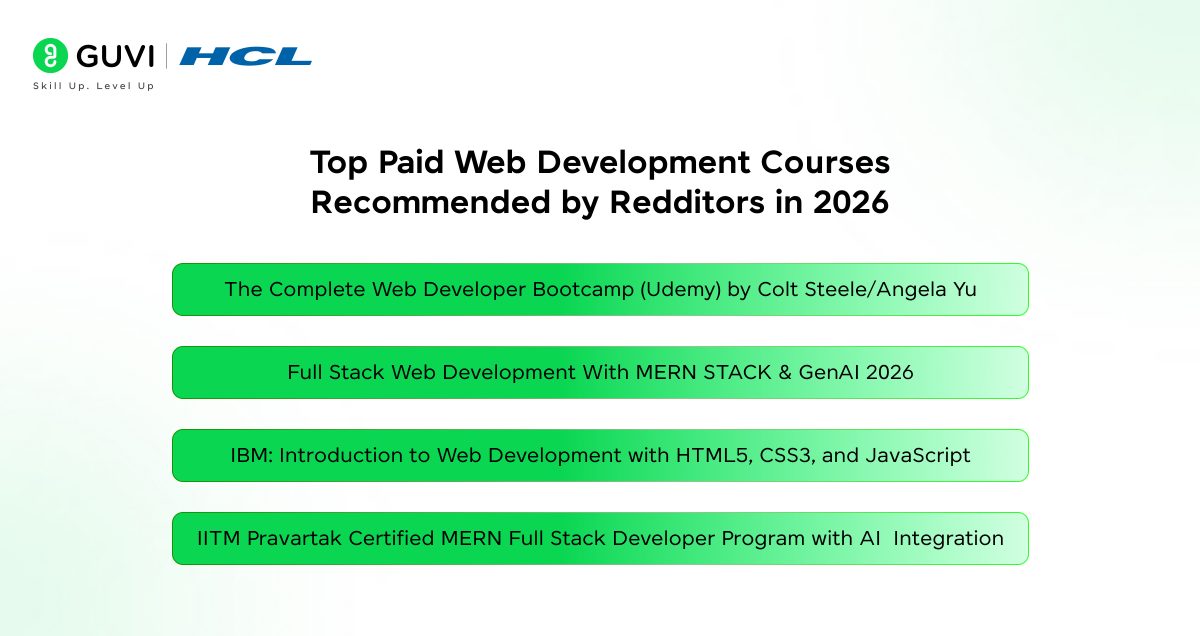 GUVI | HCL
Skill Up. Level Up

Top Paid Web Development Courses Recommended by Redditors in 2026

The Complete Web Developer Bootcamp (Udemy) by Colt Steele/Angela Yu

Full Stack Web Development With MERN STACK & GenAI 2026

IBM: Introduction to Web Development with HTML5, CSS3, and JavaScript

IITM Pravartak Certified MERN Full Stack Developer Program with AI Integration